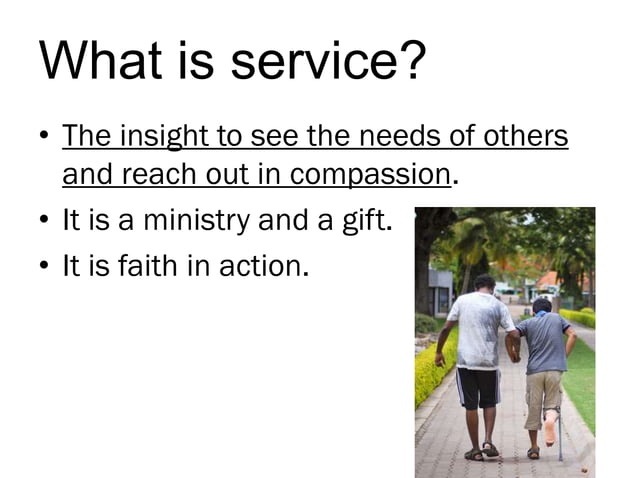 What is service?

• The insight to see the needs of others and reach out in compassion.
• It is a ministry and a gift.
• It is faith in action.